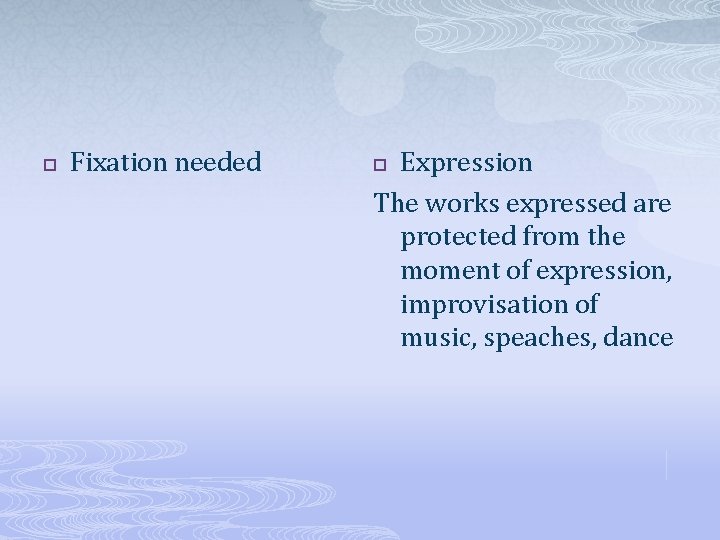 Fixation needed

Expression

The works expressed are protected from the moment of expression, improvisation of music, speaches, dance